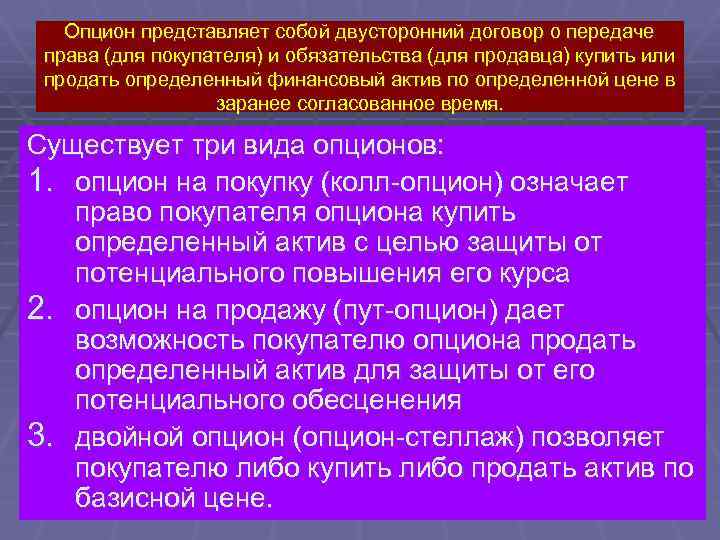 Опцион представляет собой двусторонний договор о передаче права (для покупателя) и обязательства (для продавца) купить или продать определенный финансовый актив по определенной цене в заранее согласованное время.

Существует три вида опционов:

1. опцион на покупку (колл-опцион) означает право покупателя опциона купить определенный актив с целью защиты от потенциального повышения его курса
2. опцион на продажу (пут-опцион) дает возможность покупателю опциона продать определенный актив для защиты от его потенциального обесценения
3. двойной опцион (опцион-стеллаж) позволяет покупателю либо купить либо продать актив по базисной цене.